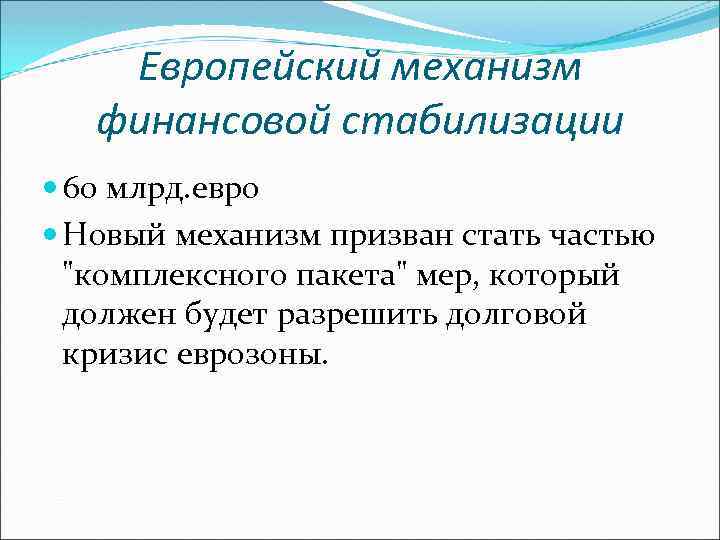 Европейский механизм финансовой стабилизации

60 млрд.евро

Новый механизм призван стать частью "комплексного пакета" мер, который должен будет разрешить долговой кризис еврозоны.